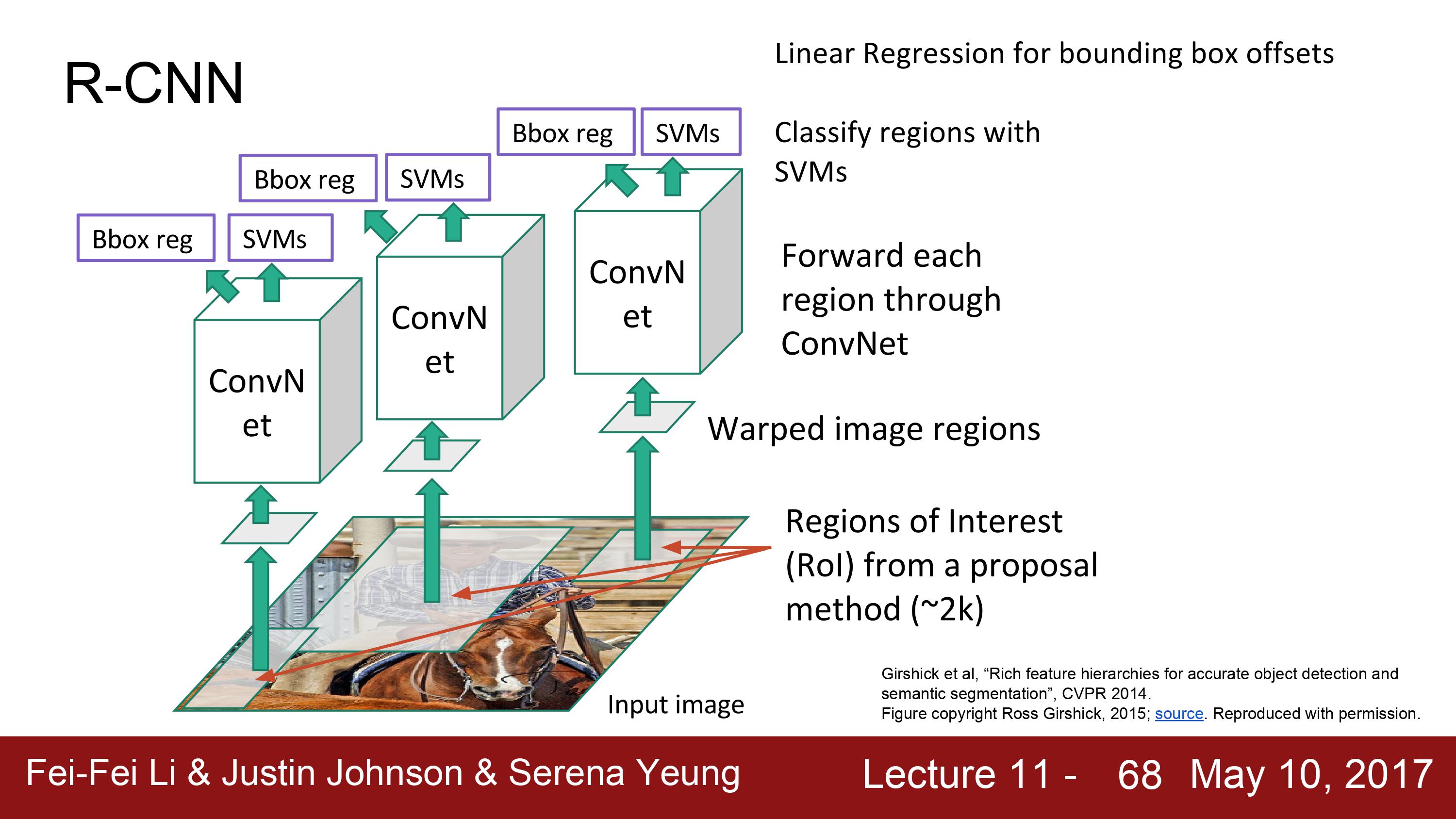 R-CNN

Linear Regression for bounding box offsets

Bbox reg
SVMs
Bbox reg
SVMs
Bbox reg
SVMs

Classify regions with SVMs

ConvN et
ConvN et
ConvN et

Forward each region through ConvNet

Warped image regions

Regions of Interest (RoI) from a proposal method (~2k)

Input image

Girshick et al, "Rich feature hierarchies for accurate object detection and semantic segmentation", CVPR 2014.
Figure copyright Ross Girshick, 2015; source. Reproduced with permission.

Fei-Fei Li & Justin Johnson & Serena Yeung

Lecture 11 - 68 May 10, 2017